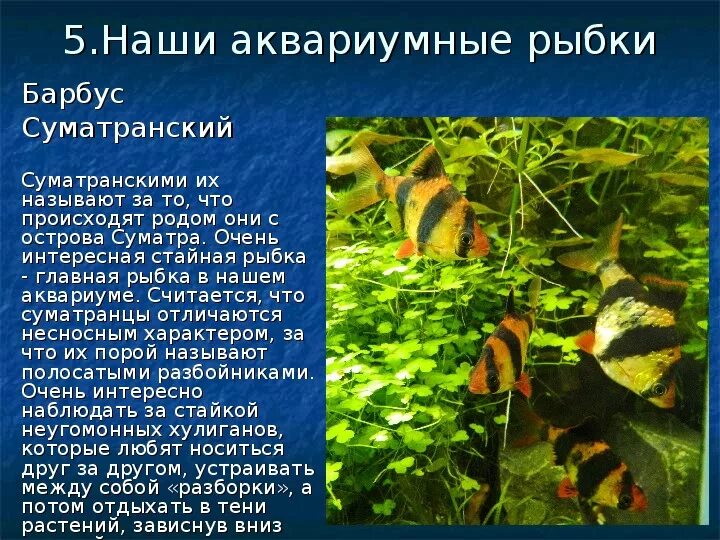 5.Наши аквариумные рыбки

Барбус Суматранский

Суматранскими их называют за то, что происходят родом они с острова Суматра. Очень интересная стайная рыбка - главная рыбка в нашем аквариуме. Считается, что суматранцы отличаются несносным характером, за что их порой называют полосатыми разбойниками. Очень интересно наблюдать за стайкой неугомонных хулиганов, которые любят носиться друг за другом, устраивать между собой «разборки», а потом отдыхать в тени растений, зависнув вниз